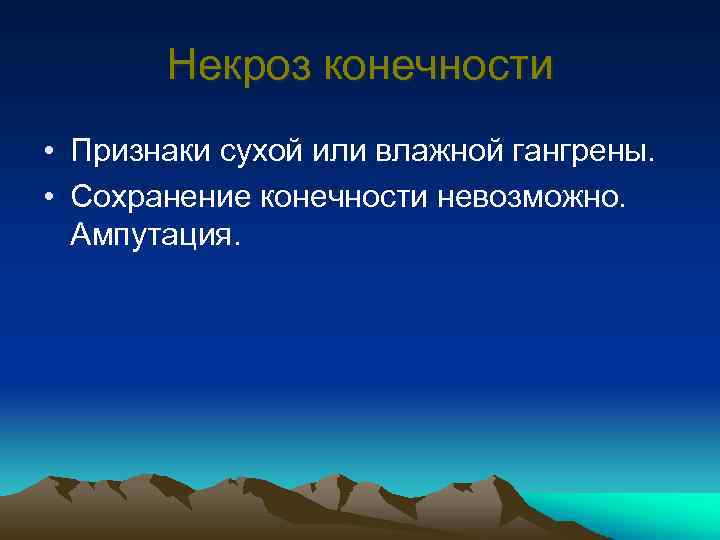 Некроз конечности

• Признаки сухой или влажной гангрены.
• Сохранение конечности невозможно. Ампутация.